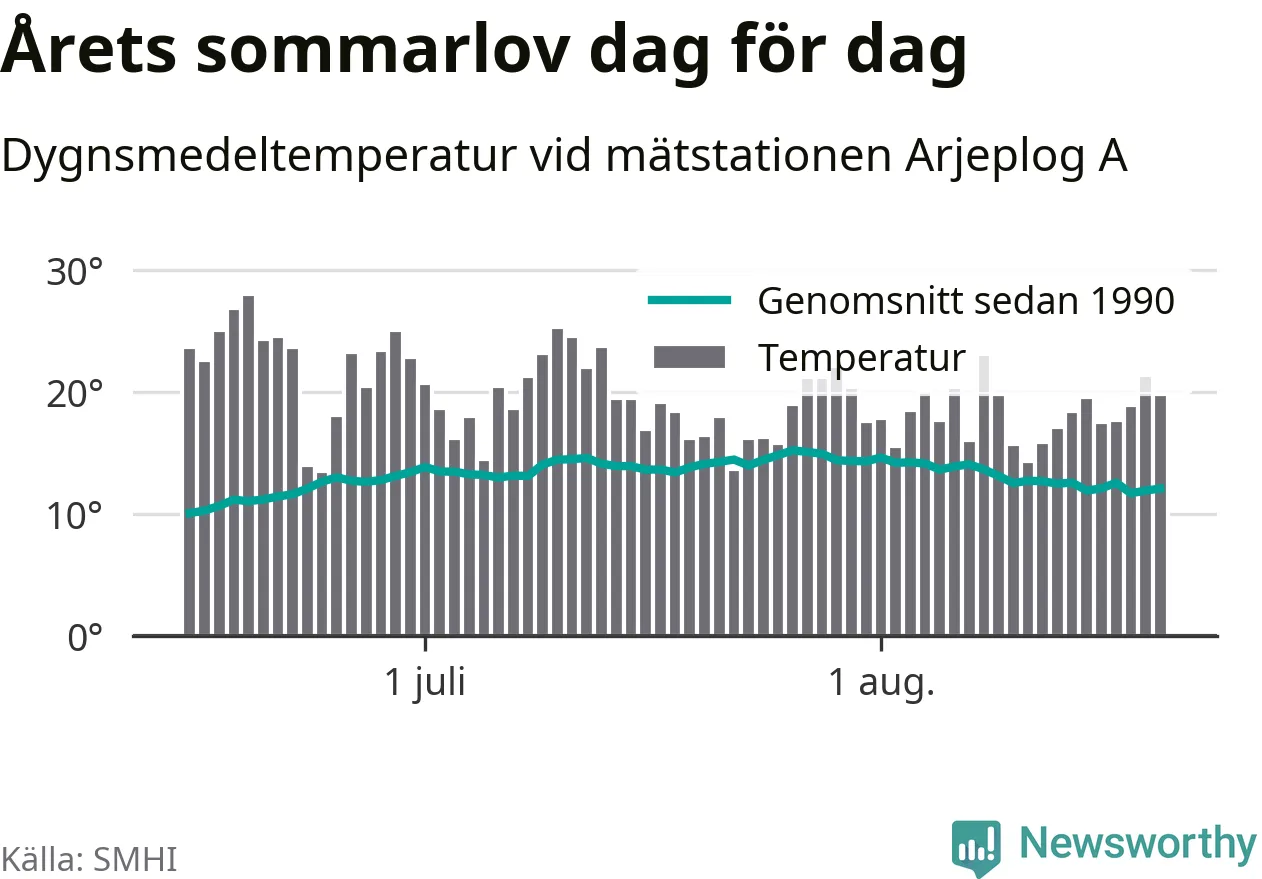 Årets sommarlov dag för dag

Dygnsmedeltemperatur vid mätstationen Arjeplog A

30°
20°
10°
0°

Genomsnitt sedan 1990
Temperatur

1 juli
1 aug.

Källa: SMHI

Newsworthy